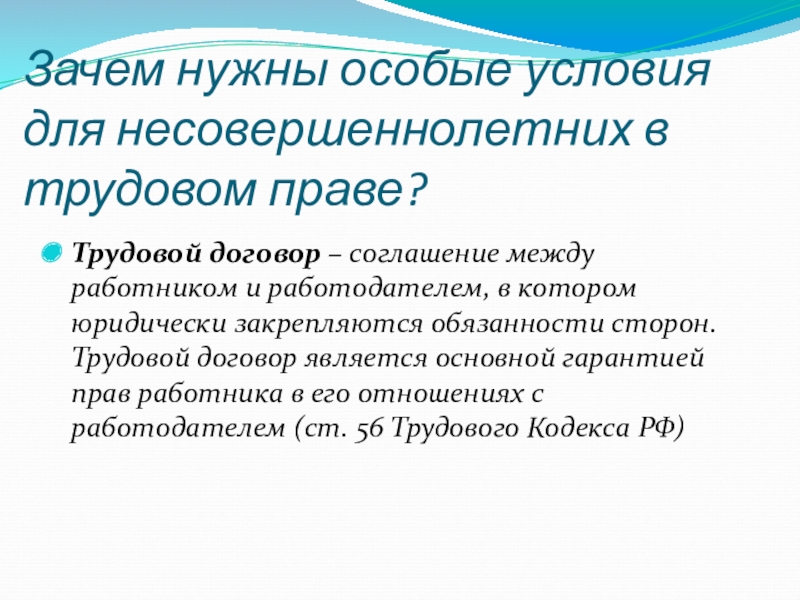 Зачем нужны особые условия для несовершеннолетних в трудовом праве?

Трудовой договор – соглашение между работником и работодателем, в котором юридически закрепляются обязанности сторон. Трудовой договор является основной гарантией прав работника в его отношениях с работодателем (ст. 56 Трудового Кодекса РФ)